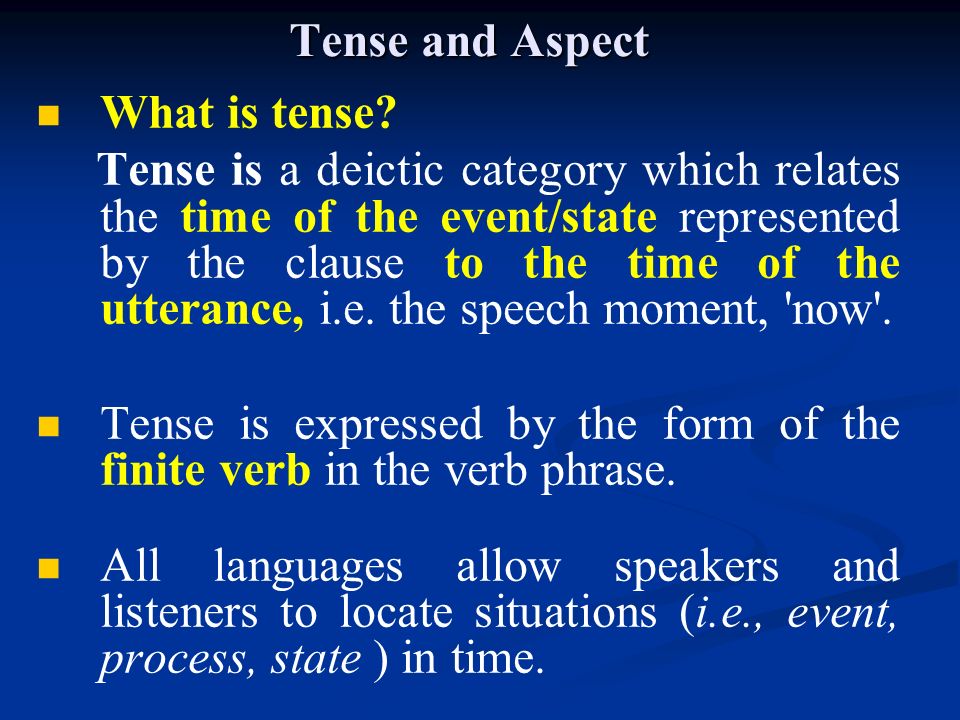 Tense and Aspect

What is tense?

Tense is a deictic category which relates the time of the event/state represented by the clause to the time of the utterance, i.e. the speech moment, 'now'.

Tense is expressed by the form of the finite verb in the verb phrase.

All languages allow speakers and listeners to locate situations (i.e., event, process, state ) in time.